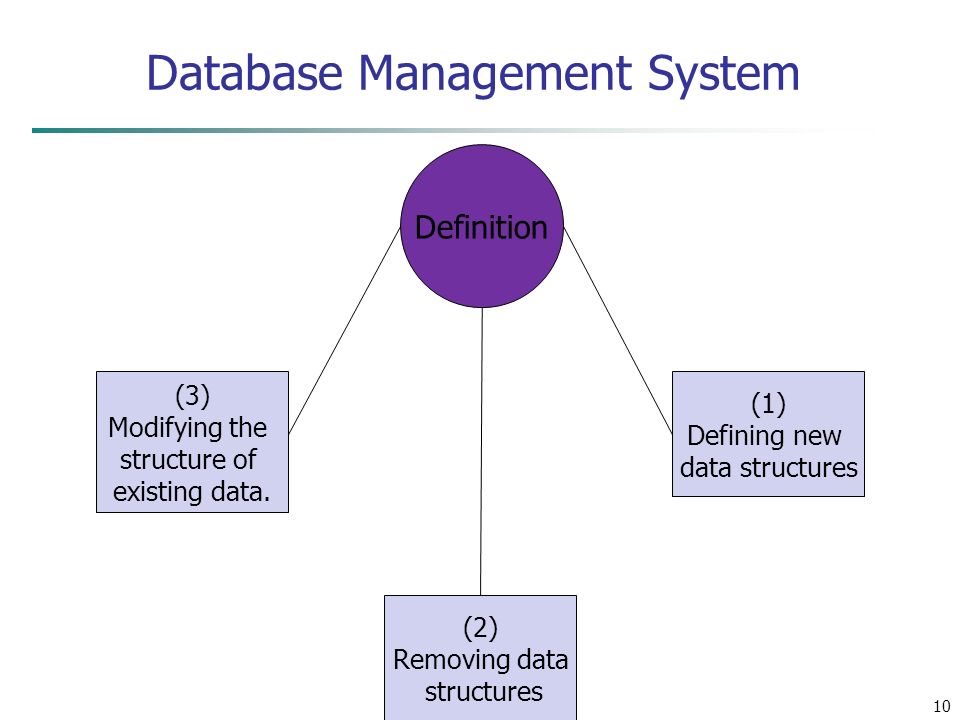 Database Management System

Definition

(3)
Modifying the structure of existing data.

(1)
Defining new data structures

(2)
Removing data structures

10